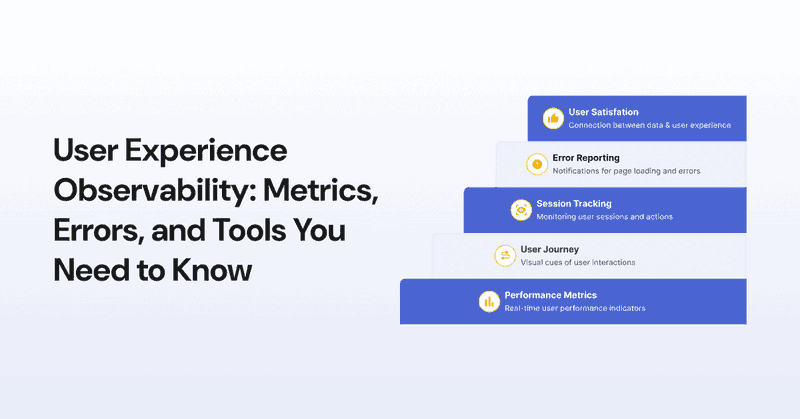 User Experience Observability: Metrics, Errors, and Tools You Need to Know

User Satisfation
Connection between data & user experience

Error Reporting
Notifications for page loading and errors

Session Tracking
Monitoring user sessions and actions

User Journey
Visual cues of user interactions

Performance Metrics
Real-time user performance indicators